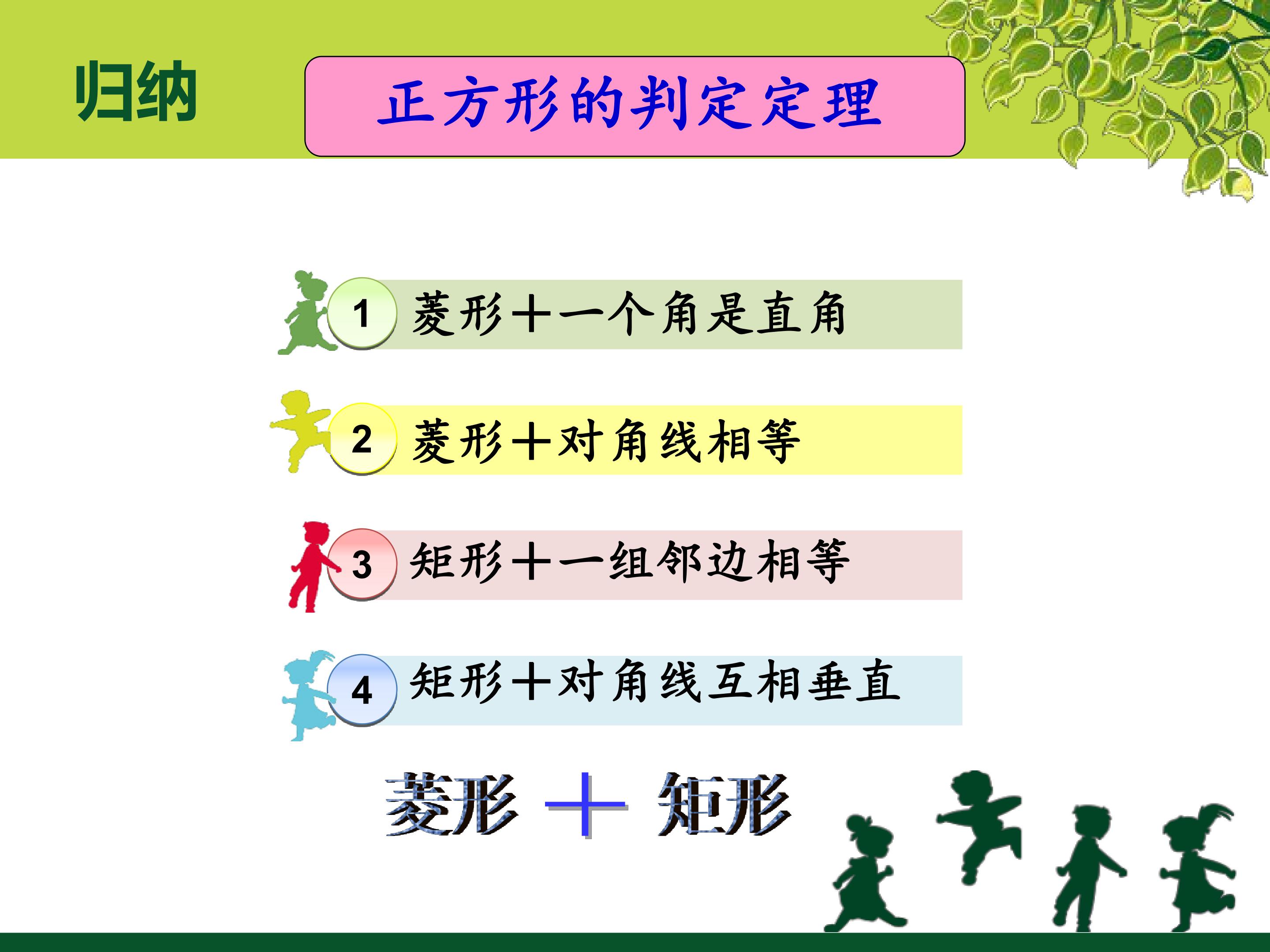 归纳

正方形的判定定理

1 菱形+一个角是直角

2 菱形+对角线相等

3 矩形+一组邻边相等

4 矩形+对角线互相垂直

菱形 + 矩形